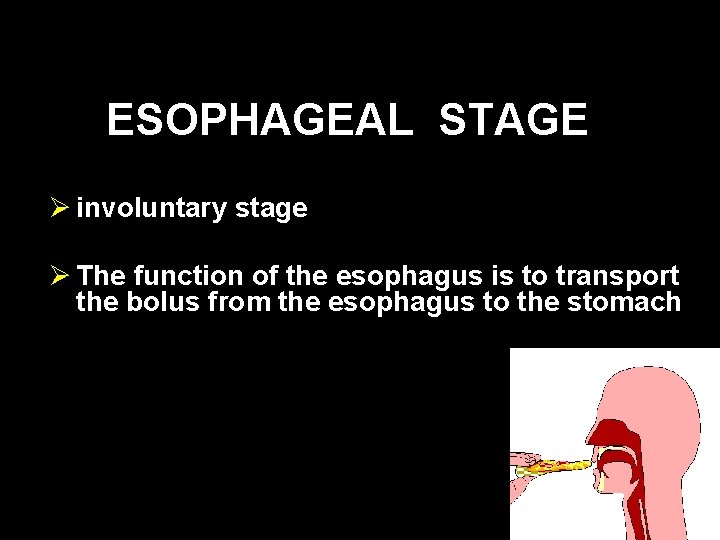 ESOPHAGEAL STAGE

➢ involuntary stage

➢ The function of the esophagus is to transport the bolus from the esophagus to the stomach